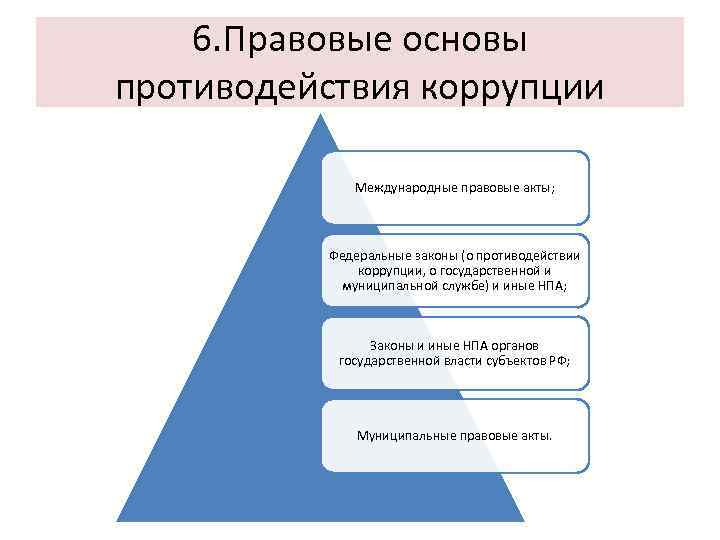 6.Правовые основы противодействия коррупции

Международные правовые акты;

Федеральные законы (о противодействии коррупции, о государственной и муниципальной службе) и иные НПА;

Законы и иные НПА органов государственной власти субъектов РФ;

Муниципальные правовые акты.